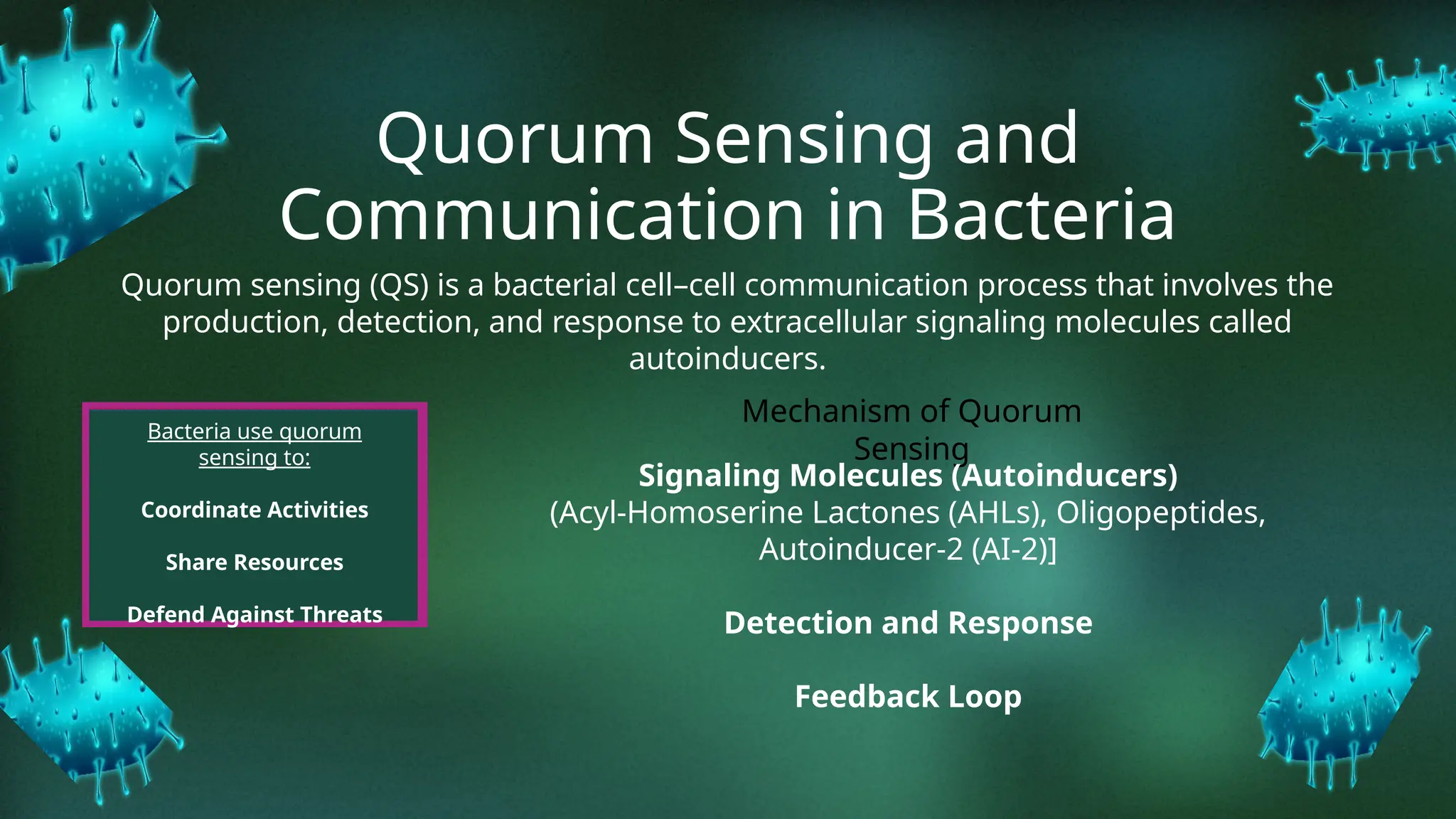 Quorum Sensing and Communication in Bacteria

Quorum sensing (QS) is a bacterial cell–cell communication process that involves the production, detection, and response to extracellular signaling molecules called autoinducers.

Bacteria use quorum sensing to:

Coordinate Activities

Share Resources

Defend Against Threats

Mechanism of Quorum Sensing

Signaling Molecules (Autoinducers)
(Acyl-Homoserine Lactones (AHLs), Oligopeptides, Autoinducer-2 (AI-2)]

Detection and Response

Feedback Loop